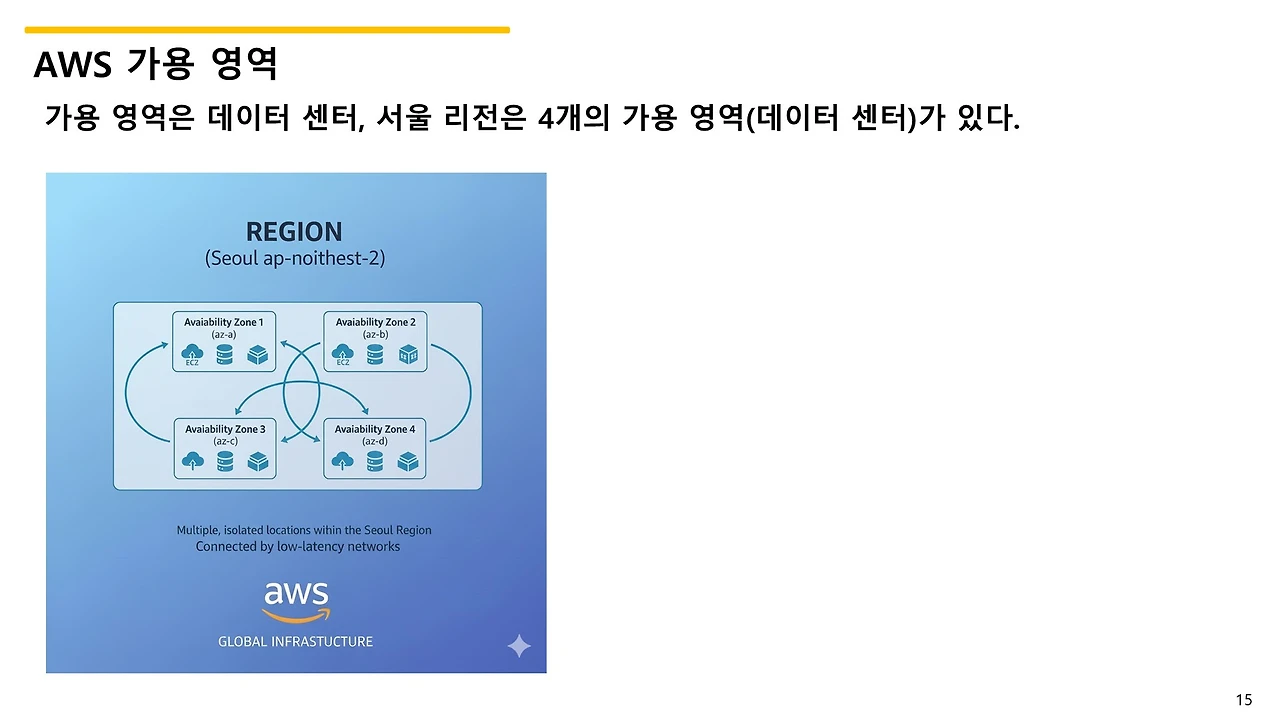 AWS 가용 영역

가용 영역은 데이터 센터, 서울 리전은 4개의 가용 영역(데이터 센터)가 있다.

REGION
(Seoul ap-noithest-2)

Avaiability Zone 1
(az-a)
EC2

Avaiability Zone 2
(az-b)
EC2

Avaiability Zone 3
(az-c)

Avaiability Zone 4
(az-d)

Multiple, isolated locations wihin the Seoul Region
Connected by low-latency networks

aws
GLOBAL INFRASTUCTURE

15